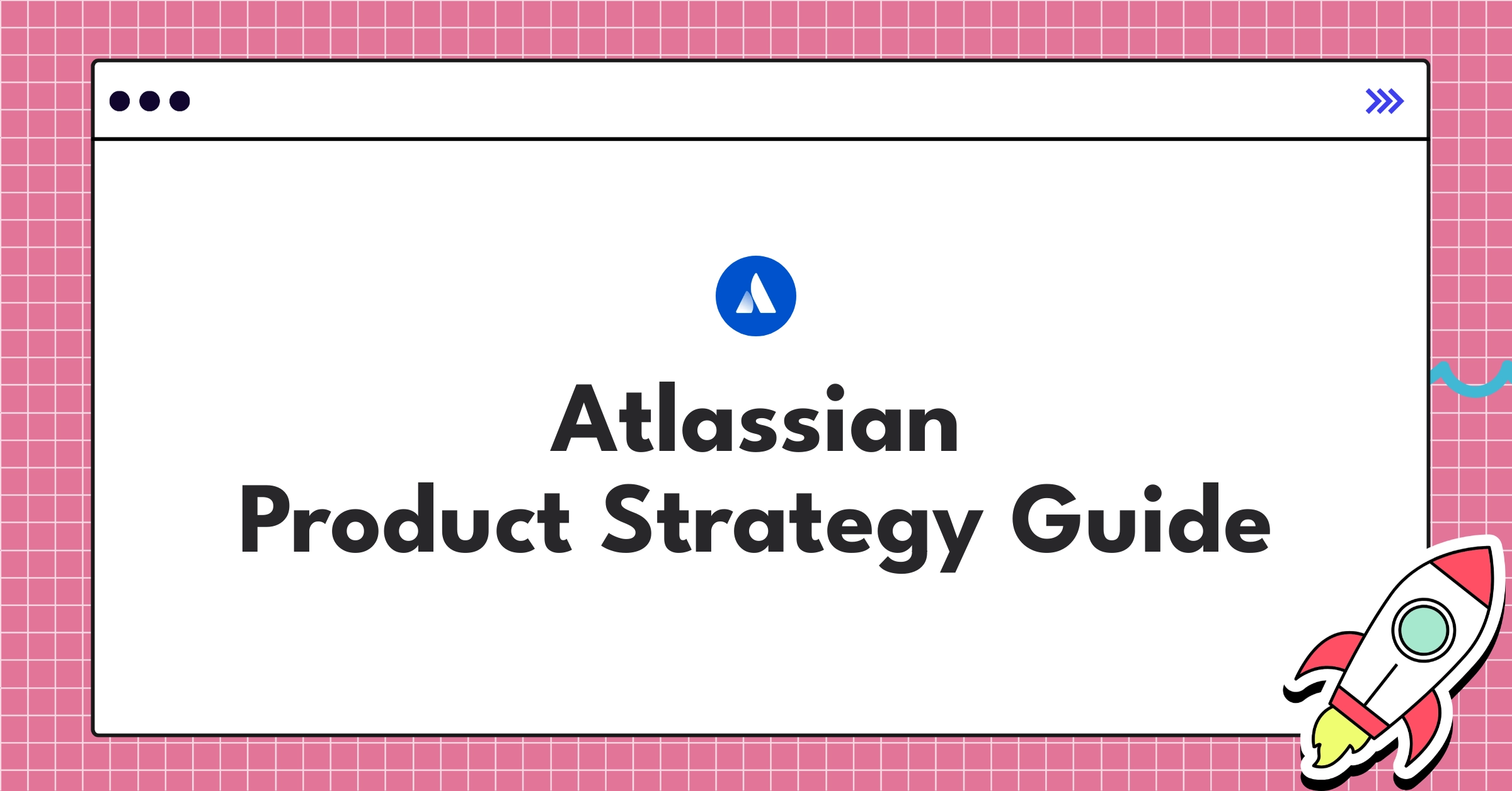 Atlassian
Product Strategy Guide